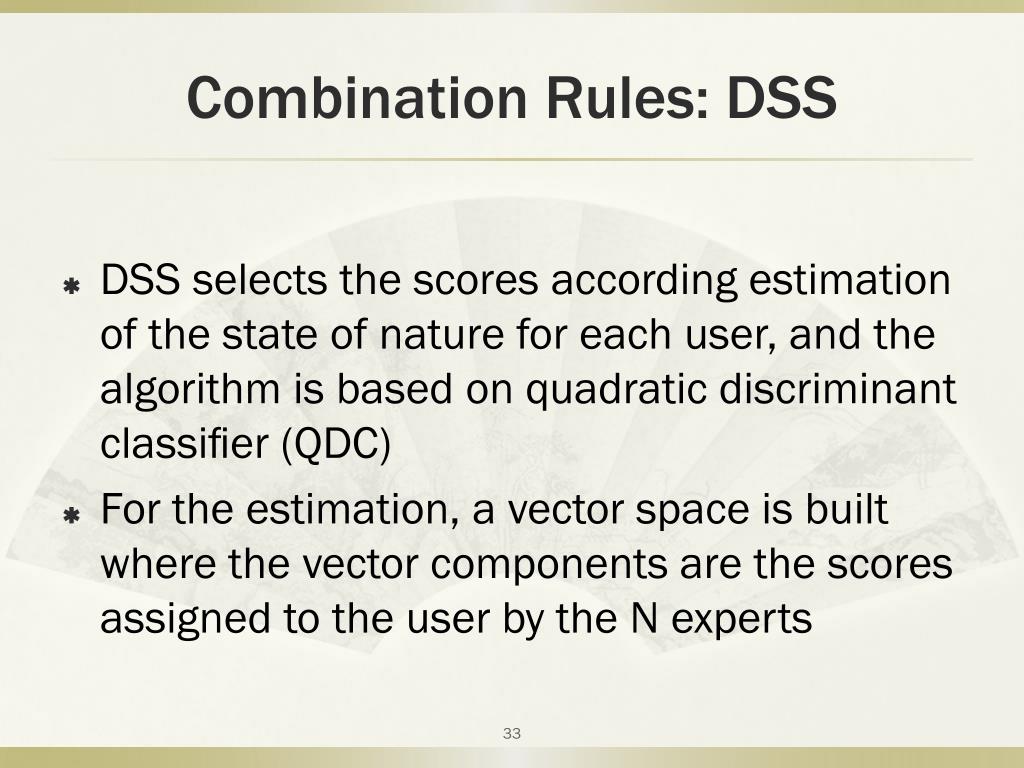 Combination Rules: DSS

DSS selects the scores according estimation of the state of nature for each user, and the algorithm is based on quadratic discriminant classifier (QDC)

For the estimation, a vector space is built where the vector components are the scores assigned to the user by the N experts

33